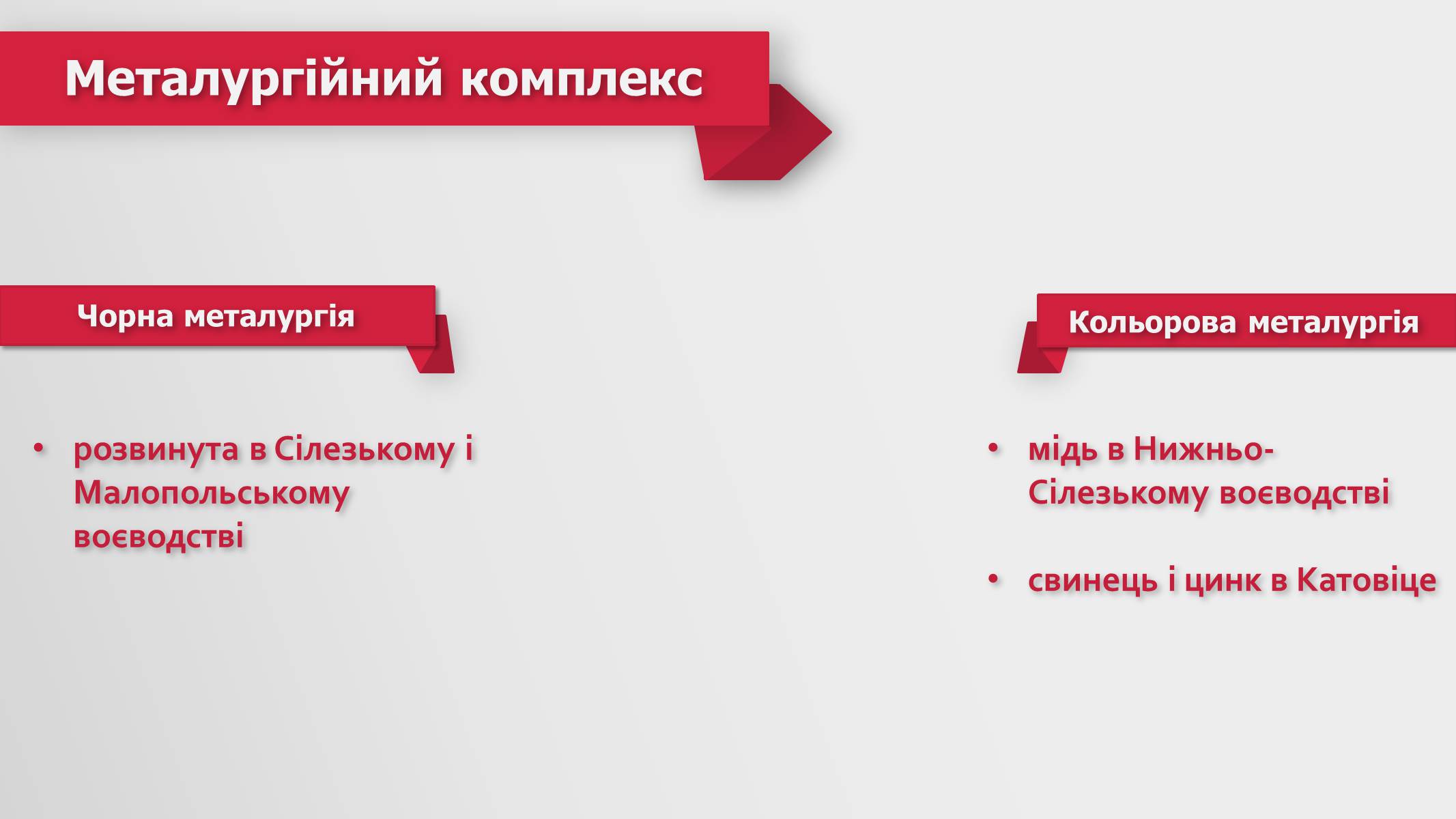 Металургійний комплекс

Чорна металургія

• розвинута в Сілезькому і Малопольському воєводстві

Кольорова металургія

• мідь в Нижньо-Сілезькому воєводстві

• свинець і цинк в Катовіце